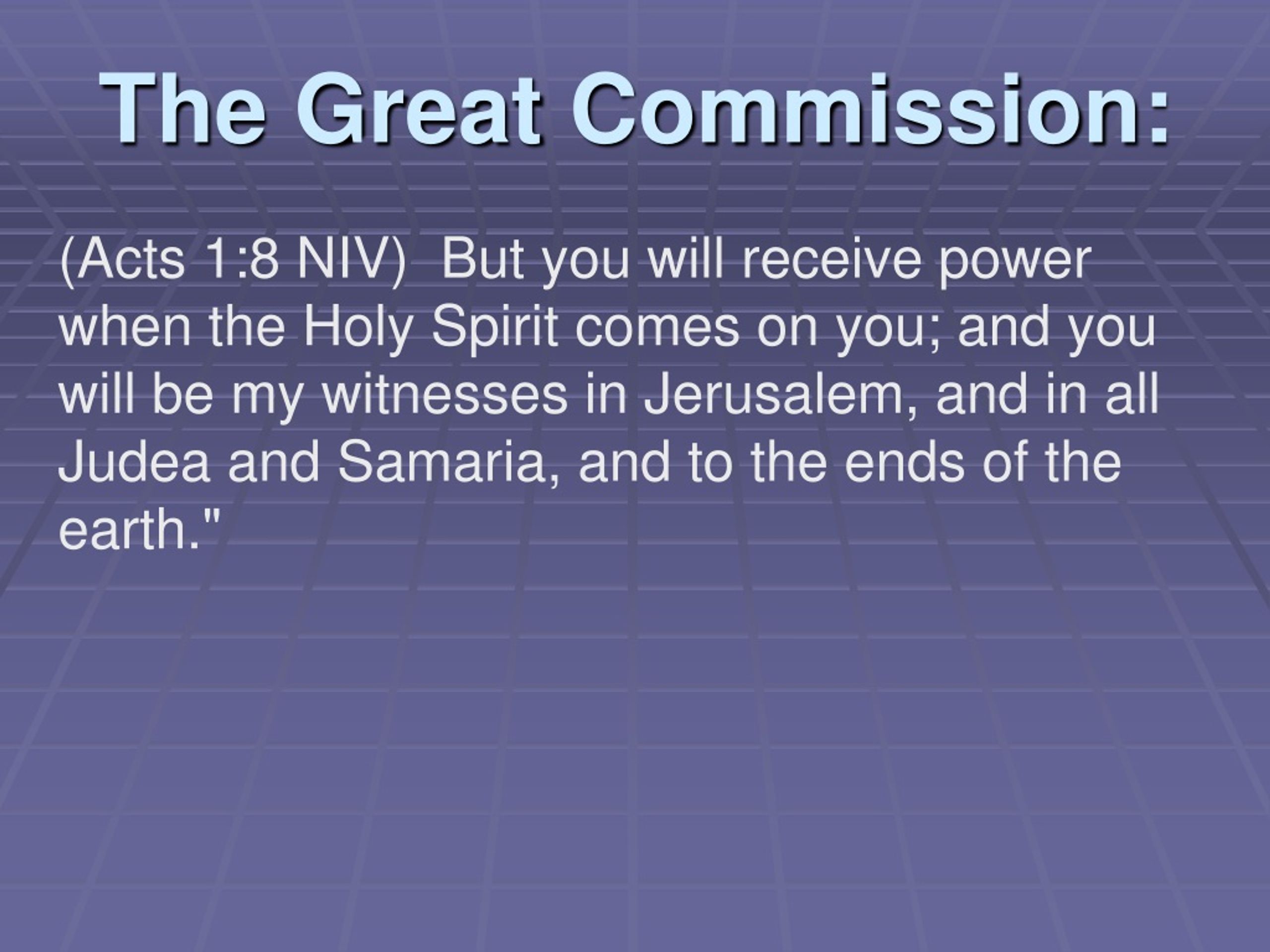 The Great Commission:

(Acts 1:8 NIV)  But you will receive power when the Holy Spirit comes on you; and you will be my witnesses in Jerusalem, and in all Judea and Samaria, and to the ends of the earth."